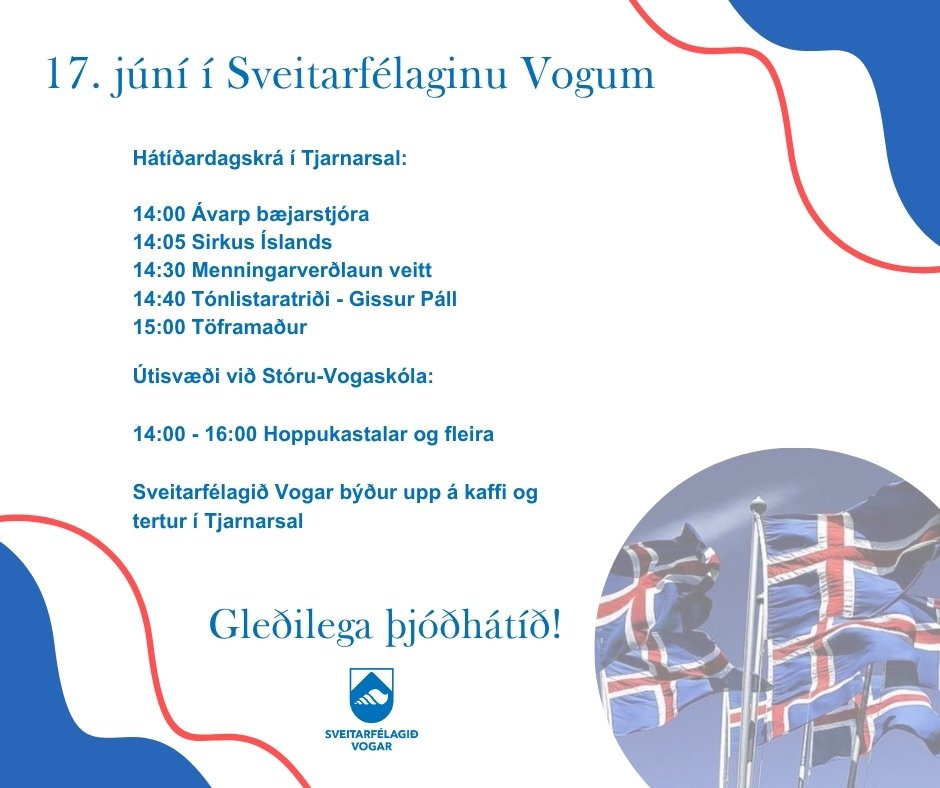 17. júní í Sveitarfélaginu Vogum

Hátíðardagskrá í Tjarnarsal:

14:00 Ávarp bæjarstjóra
14:05 Sirkus Íslands
14:30 Menningarverðlaun veitt
14:40 Tónlistaratriði - Gissur Páll
15:00 Töframaður

Útisvæði við Stóru-Vogaskóla:

14:00 - 16:00 Hoppukastalar og fleira

Sveitarfélagið Vogar býður upp á kaffi og tertur í Tjarnarsal

Gleðilega þjóðhátíð!

SVEITARFÉLAGIÐ VOGAR